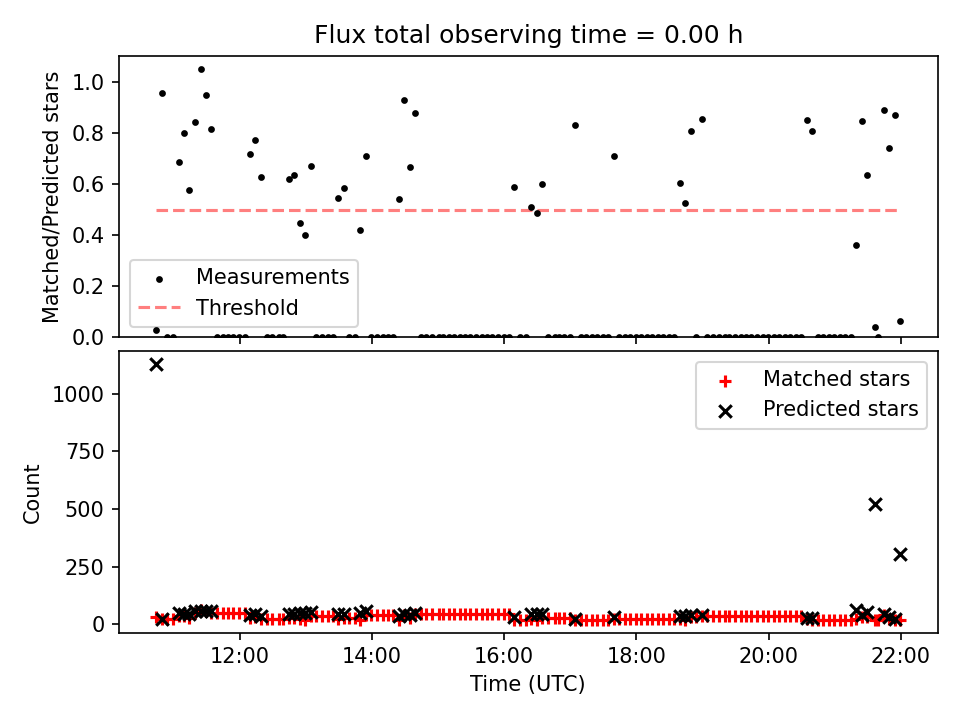 Flux total observing time = 0.00 h

Matched/Predicted stars

1.0
0.8
0.6
0.4
0.2
0.0

Measurements
Threshold

Count

1000
750
500
250
0

Matched stars
Predicted stars

12:00
14:00
16:00
18:00
20:00
22:00

Time (UTC)